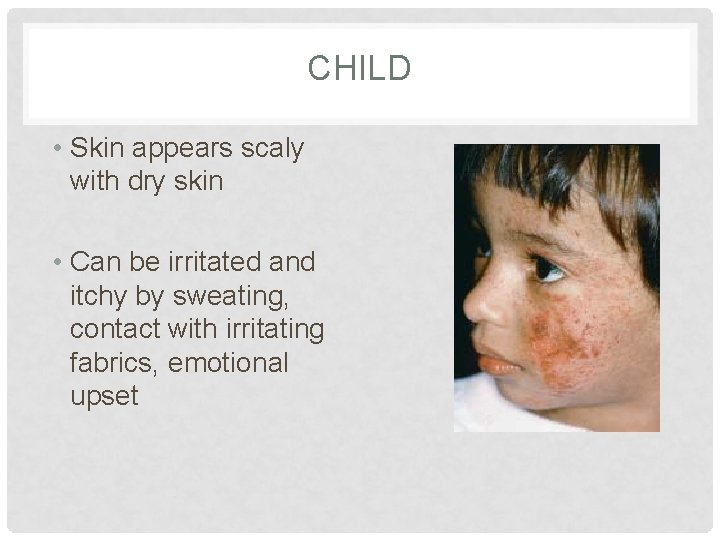 CHILD

• Skin appears scaly with dry skin

• Can be irritated and itchy by sweating, contact with irritating fabrics, emotional upset